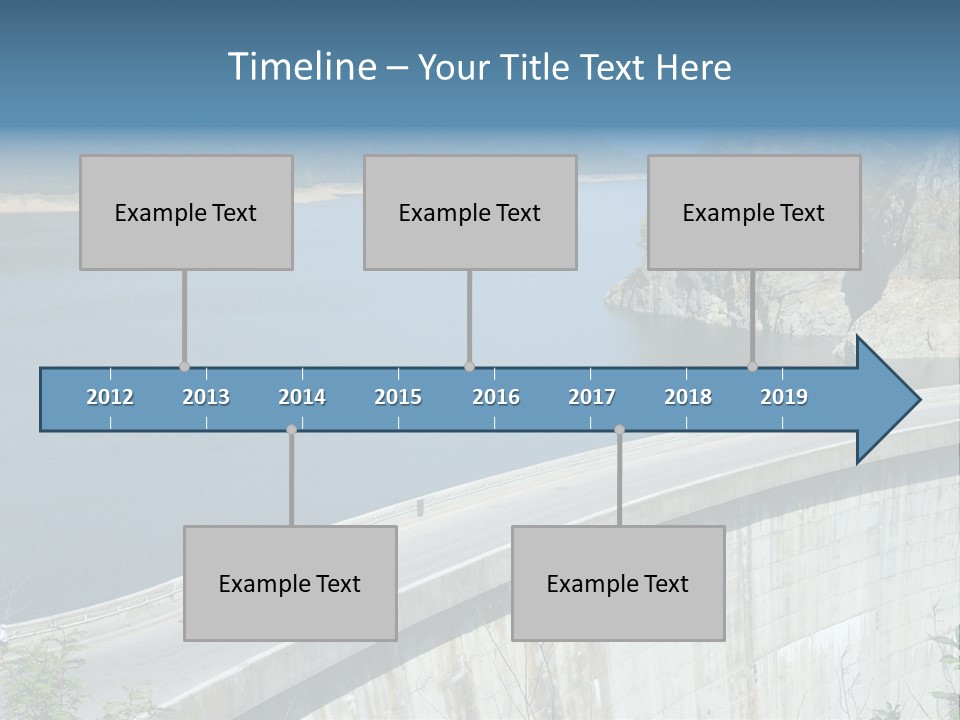 Timeline – Your Title Text Here

Example Text

Example Text

Example Text

2012
2013
2014
2015
2016
2017
2018
2019

Example Text

Example Text